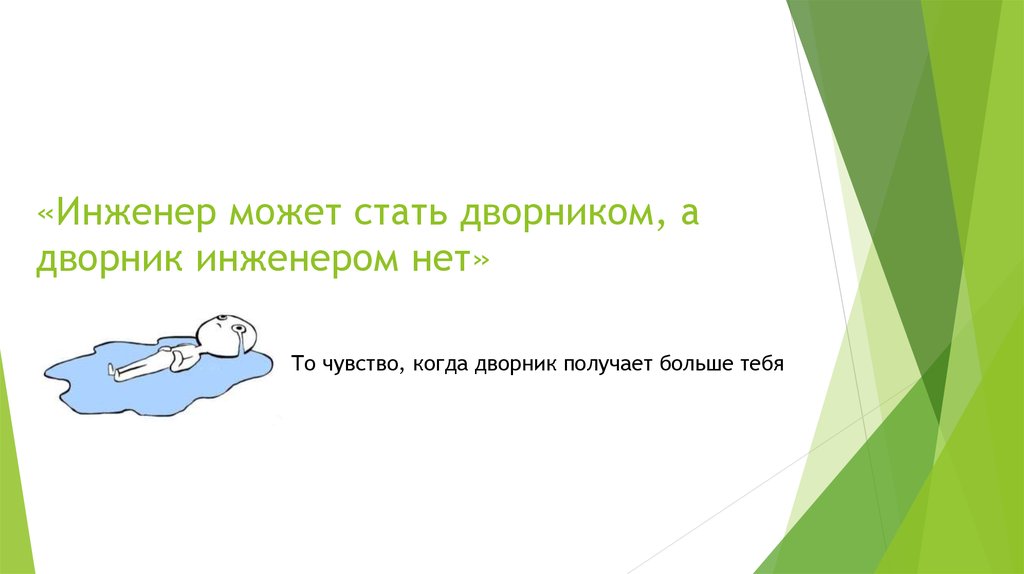 «Инженер может стать дворником, а дворник инженером нет»

То чувство, когда дворник получает больше тебя